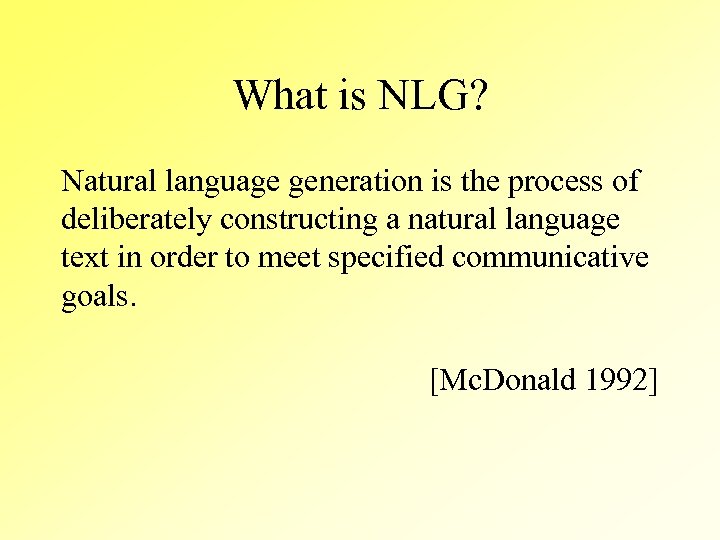 What is NLG?

Natural language generation is the process of deliberately constructing a natural language text in order to meet specified communicative goals.

[McDonald 1992]